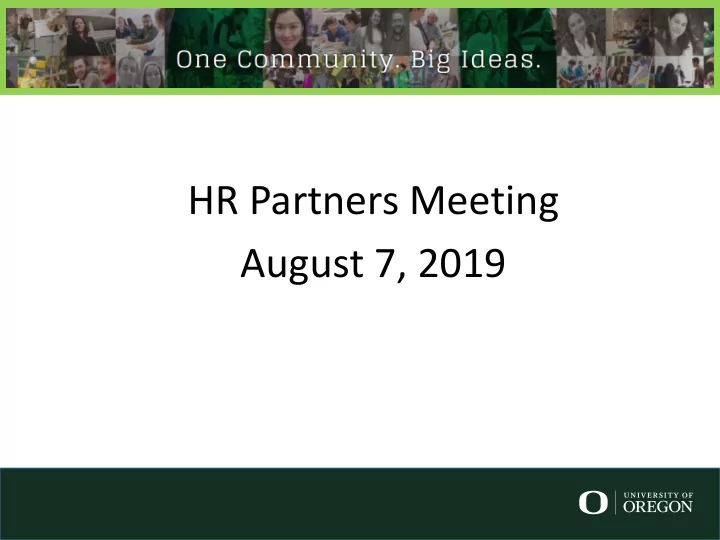 One Community. Big Ideas.

HR Partners Meeting
August 7, 2019

O UNIVERSITY OF OREGON